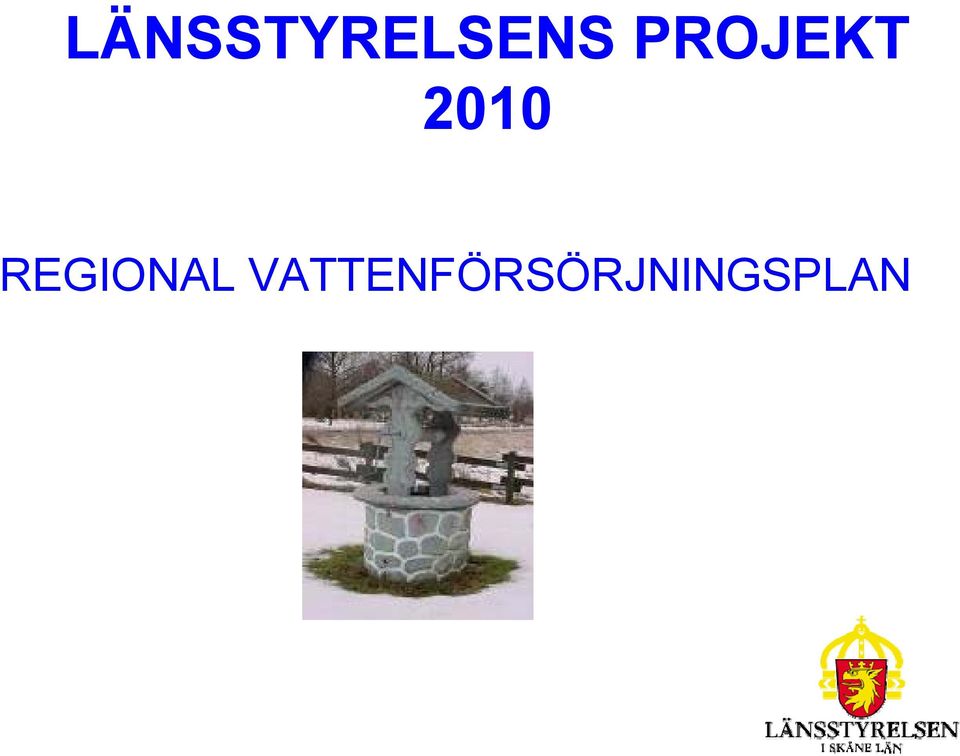 LÄNSSTYRELSENS PROJEKT 2010

REGIONAL VATTENFÖRSÖRJNINGSPLAN

LÄNSSTYRELSEN
I SKÅNE LÄN